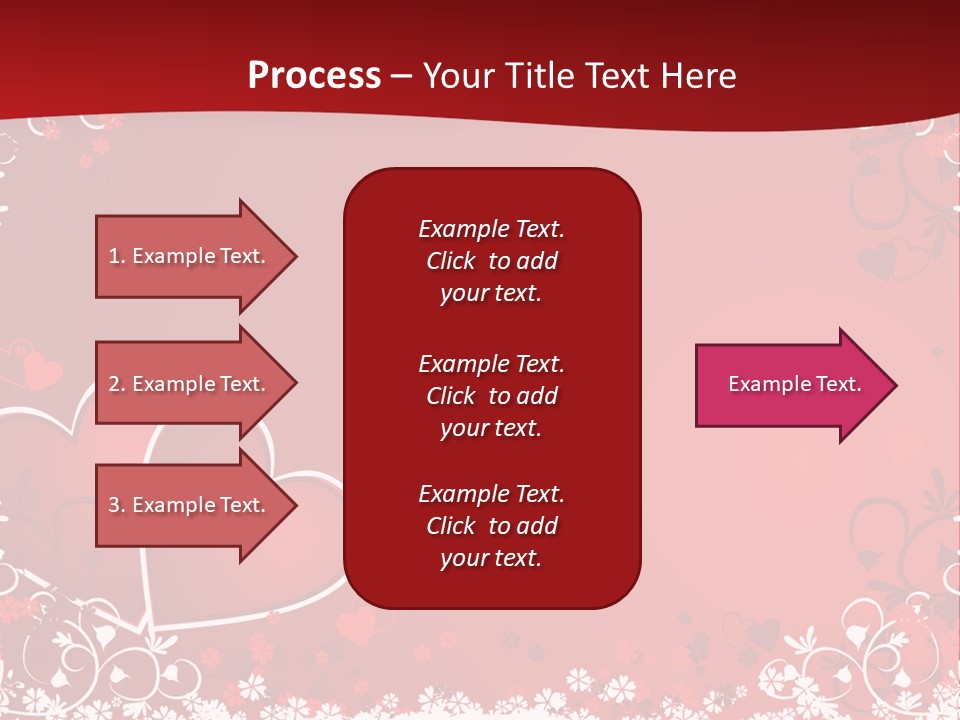 Process – Your Title Text Here

1. Example Text.

2. Example Text.

3. Example Text.

Example Text. Click to add your text.

Example Text. Click to add your text.

Example Text. Click to add your text.

Example Text.